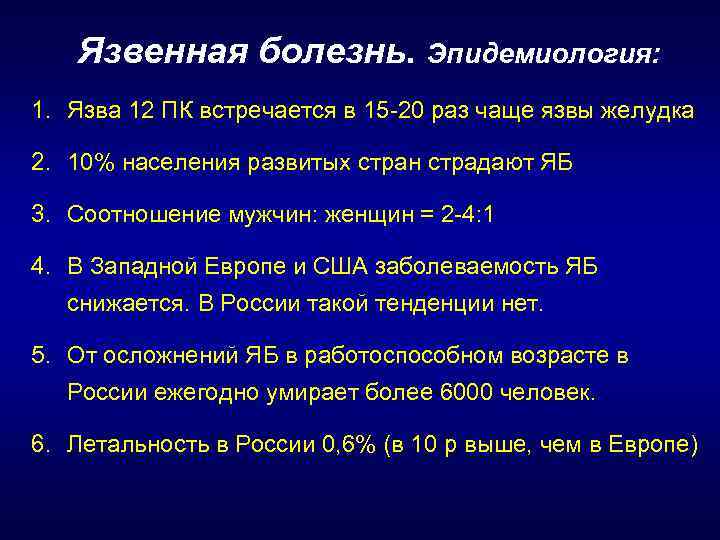 Язвенная болезнь. Эпидемиология:

1. Язва 12 ПК встречается в 15-20 раз чаще язвы желудка

2. 10% населения развитых стран страдают ЯБ

3. Соотношение мужчин: женщин = 2-4:1

4. В Западной Европе и США заболеваемость ЯБ снижается. В России такой тенденции нет.

5. От осложнений ЯБ в работоспособном возрасте в России ежегодно умирает более 6000 человек.

6. Летальность в России 0,6% (в 10 р выше, чем в Европе)